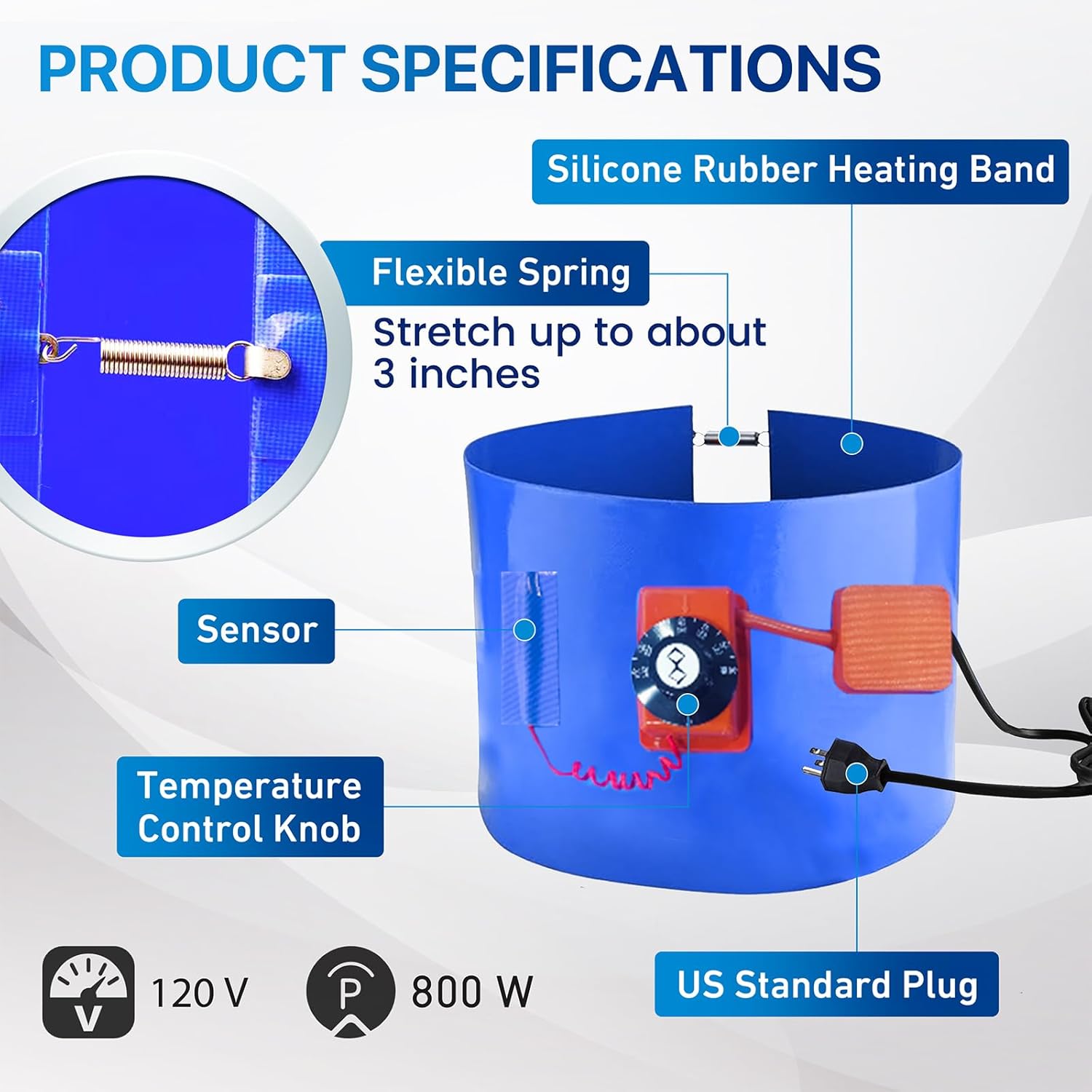 PRODUCT SPECIFICATIONS

Silicone Rubber Heating Band

Flexible Spring

Stretch up to about 3 inches

Sensor

Temperature Control Knob

US Standard Plug

V 120 V

P 800 W